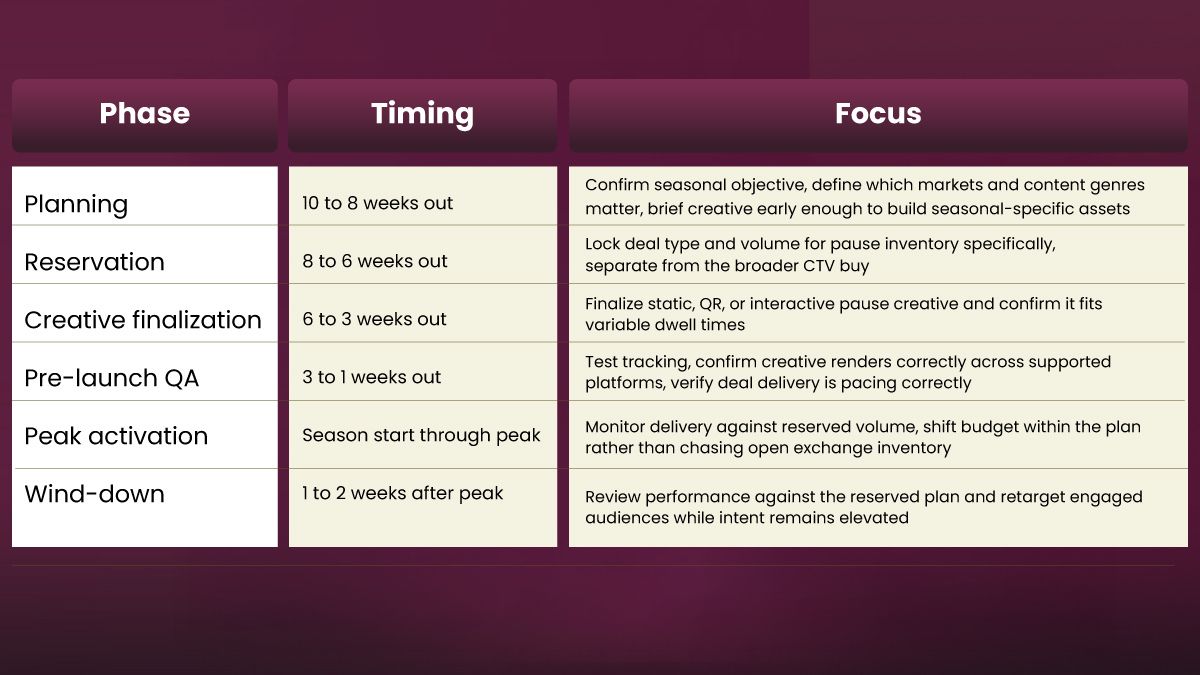 | Phase | Timing | Focus |
|---|---|---|
| Planning | 10 to 8 weeks out | Confirm seasonal objective, define which markets and content genres matter, brief creative early enough to build seasonal-specific assets |
| Reservation | 8 to 6 weeks out | Lock deal type and volume for pause inventory specifically, separate from the broader CTV buy |
| Creative finalization | 6 to 3 weeks out | Finalize static, QR, or interactive pause creative and confirm it fits variable dwell times |
| Pre-launch QA | 3 to 1 weeks out | Test tracking, confirm creative renders correctly across supported platforms, verify deal delivery is pacing correctly |
| Peak activation | Season start through peak | Monitor delivery against reserved volume, shift budget within the plan rather than chasing open exchange inventory |
| Wind-down | 1 to 2 weeks after peak | Review performance against the reserved plan and retarget engaged audiences while intent remains elevated |